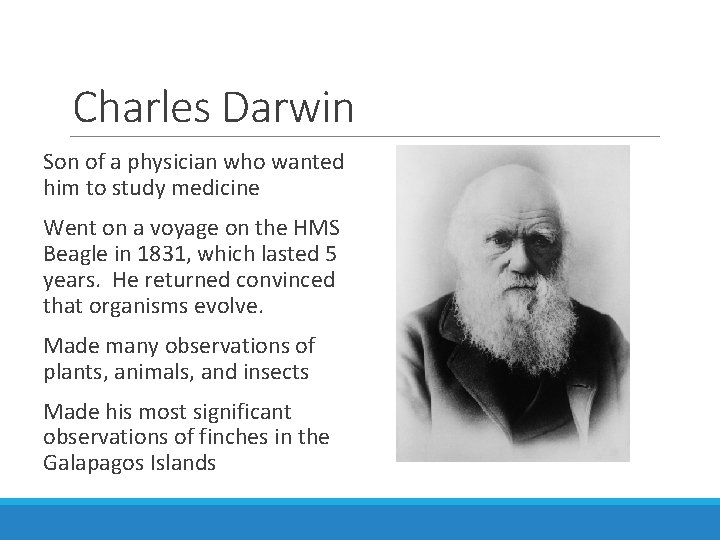 Charles Darwin

Son of a physician who wanted him to study medicine

Went on a voyage on the HMS Beagle in 1831, which lasted 5 years. He returned convinced that organisms evolve.

Made many observations of plants, animals, and insects

Made his most significant observations of finches in the Galapagos Islands